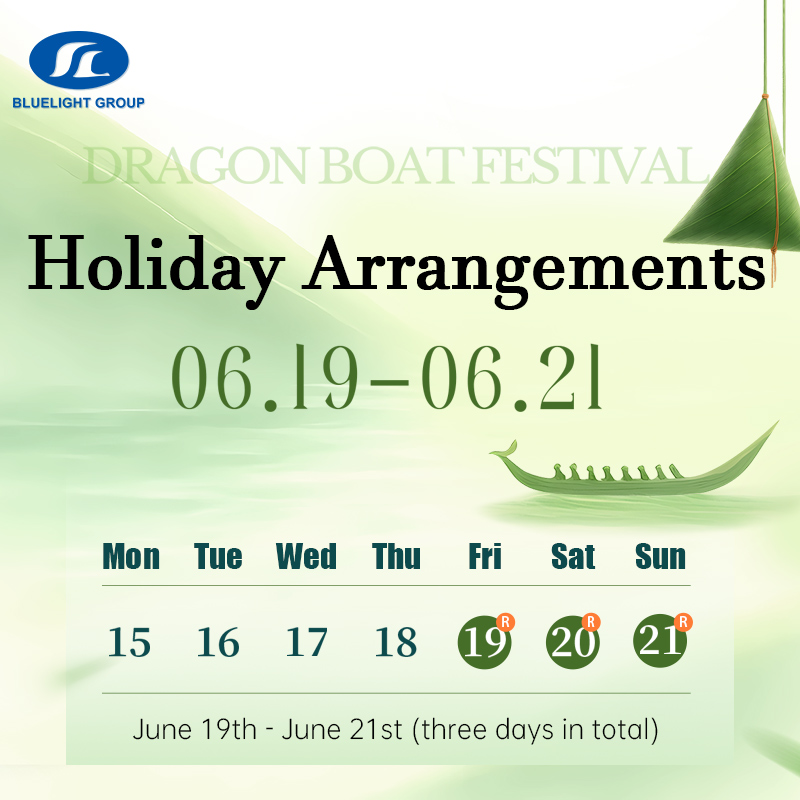 SL
BLUELIGHT GROUP

DRAGON BOAT FESTIVAL

Holiday Arrangements

06.19-06.21

| Mon | Tue | Wed | Thu | Fri | Sat | Sun |
|---|---|---|---|---|---|---|
| 15 | 16 | 17 | 18 | 19 R | 20 R | 21 R |

June 19th - June 21st (three days in total)